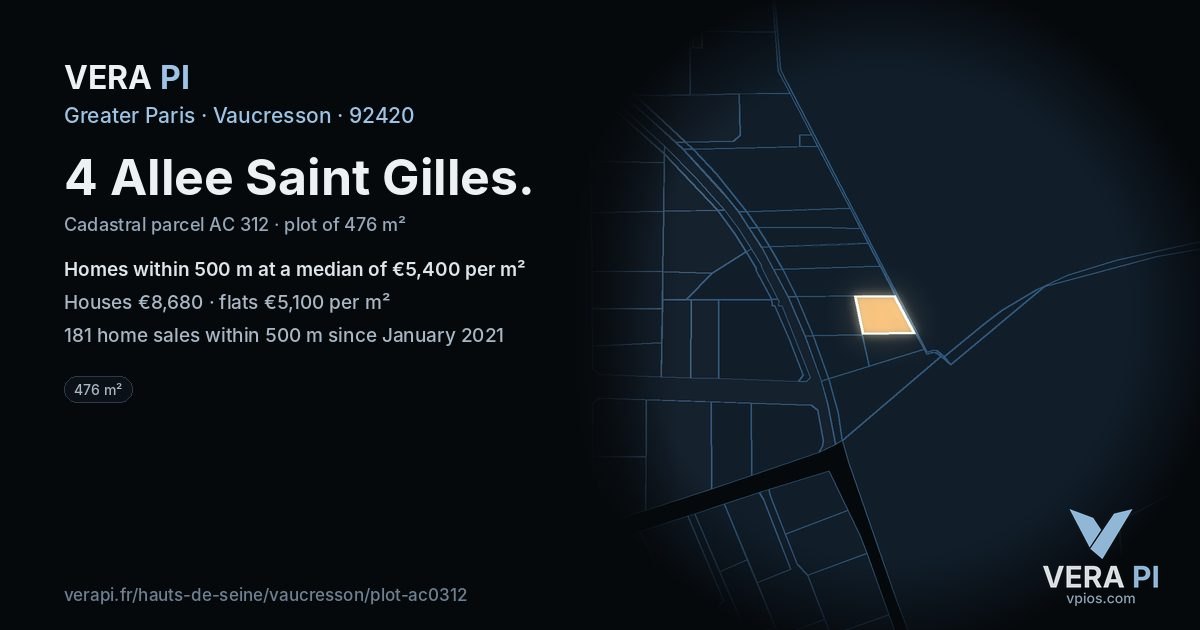 VERA PI

Greater Paris · Vaucresson · 92420

4 Allee Saint Gilles.

Cadastral parcel AC 312 · plot of 476 m²

Homes within 500 m at a median of €5,400 per m²

Houses €8,680 · flats €5,100 per m²

181 home sales within 500 m since January 2021

476 m²

verapi.fr/hauts-de-seine/vaucresson/plot-ac0312

VERA PI
vpios.com